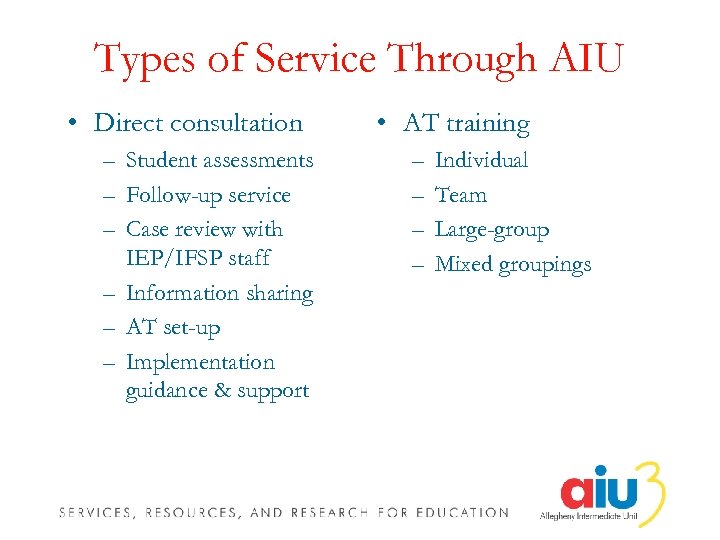 Types of Service Through AIU

• Direct consultation
– Student assessments
– Follow-up service
– Case review with IEP/IFSP staff
– Information sharing
– AT set-up
– Implementation guidance & support

• AT training
– Individual
– Team
– Large-group
– Mixed groupings

SERVICES, RESOURCES, AND RESEARCH FOR EDUCATION

aiu3
Allegheny Intermediate Unit